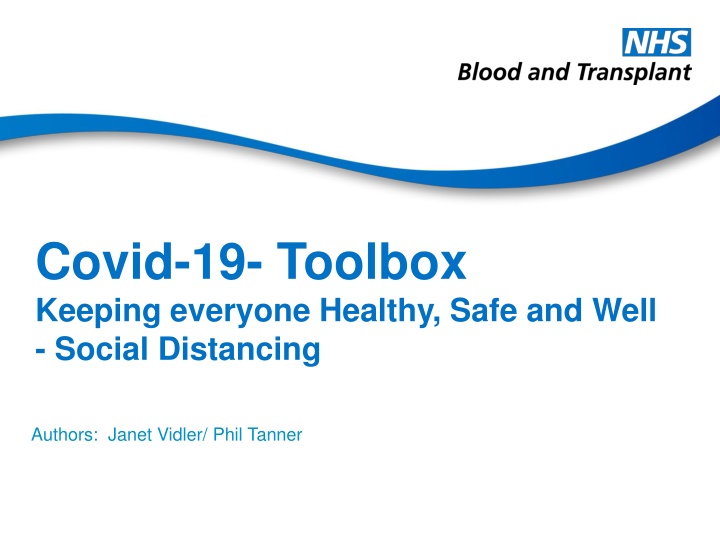 NHS
Blood and Transplant

Covid-19- Toolbox
Keeping everyone Healthy, Safe and Well - Social Distancing

Authors: Janet Vidler/ Phil Tanner